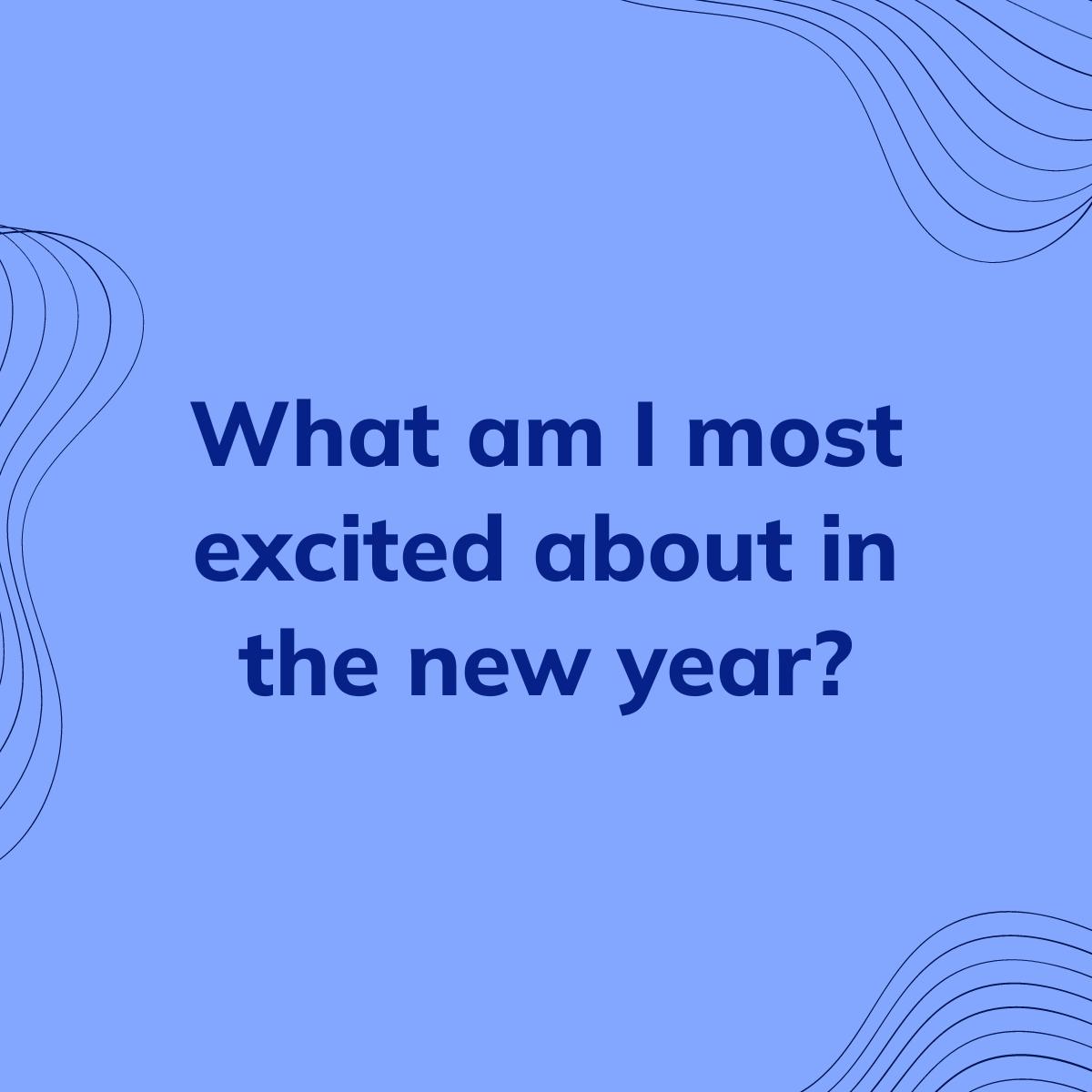 What am I most excited about in the new year?